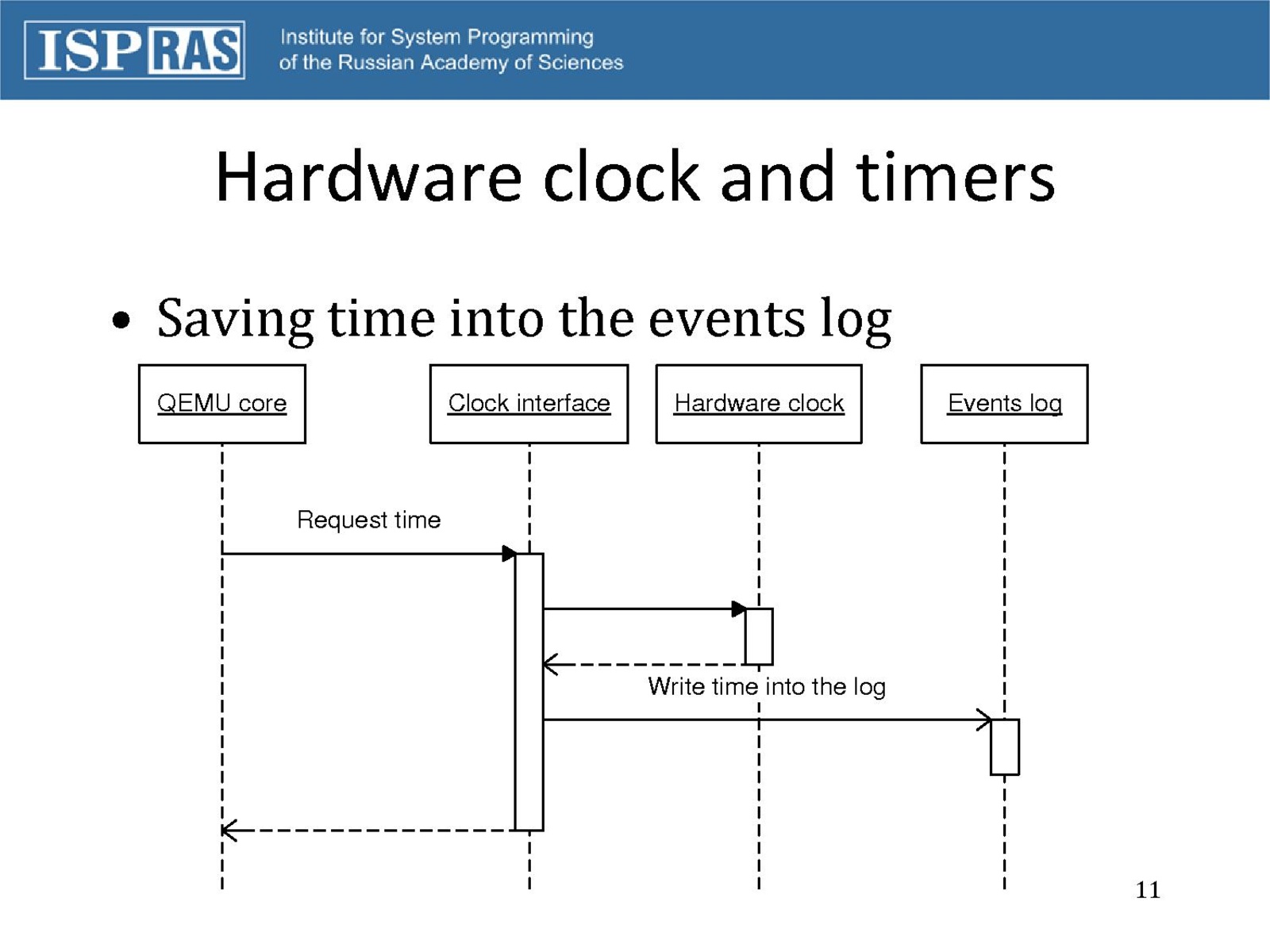 ISP RAS

Institute for System Programming of the Russian Academy of Sciences

Hardware clock and timers

• Saving time into the events log

QEMU core

Clock interface

Hardware clock

Events log

Request time

Write time into the log

11